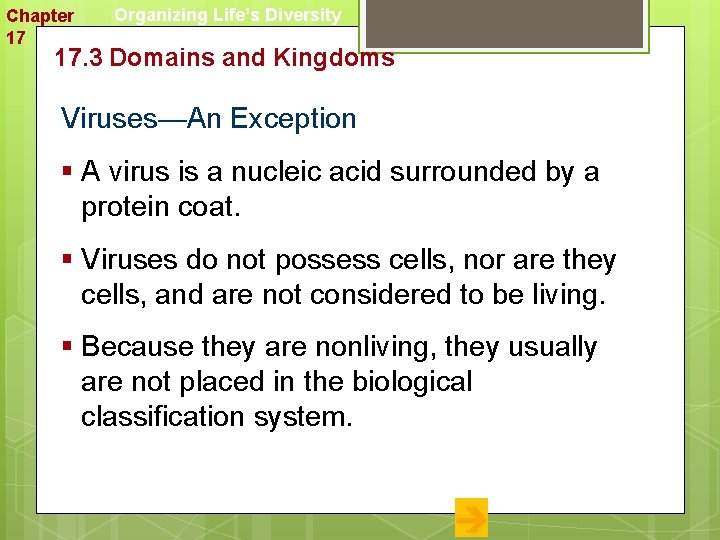 Chapter 17

Organizing Life's Diversity

17.3 Domains and Kingdoms

Viruses—An Exception

▪ A virus is a nucleic acid surrounded by a protein coat.

▪ Viruses do not possess cells, nor are they cells, and are not considered to be living.

▪ Because they are nonliving, they usually are not placed in the biological classification system.